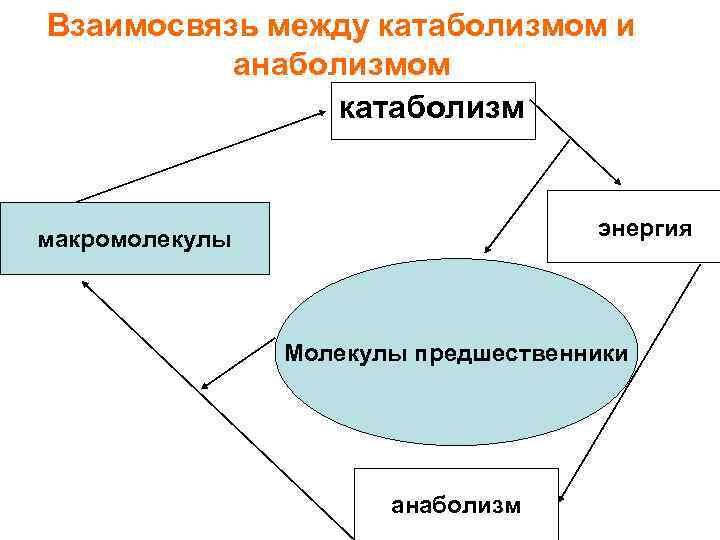 Взаимосвязь между катаболизмом и анаболизмом

катаболизм

макромолекулы

энергия

Молекулы предшественники

анаболизм